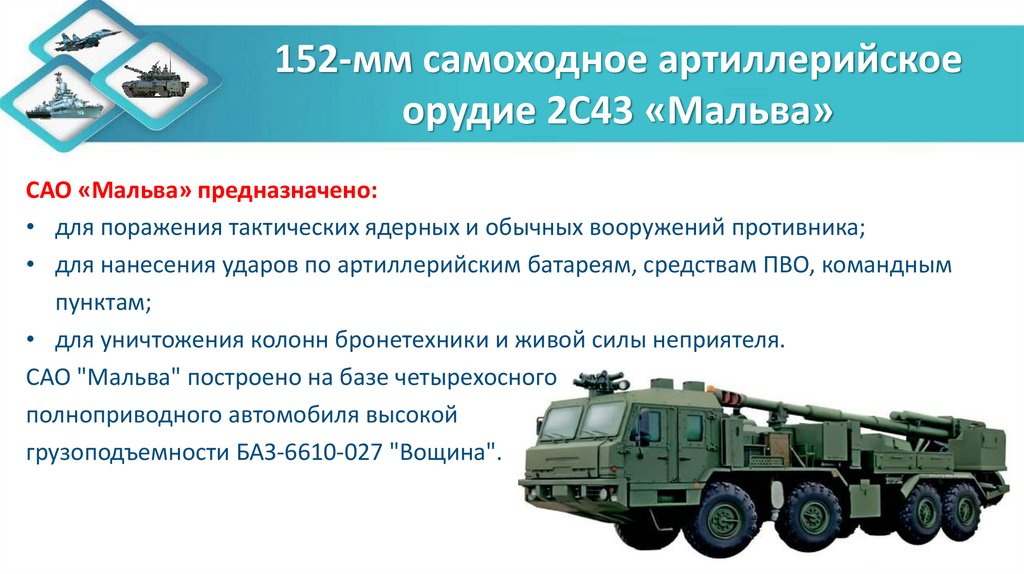 152-мм самоходное артиллерийское орудие 2С43 «Мальва»

САО «Мальва» предназначено:

• для поражения тактических ядерных и обычных вооружений противника;
• для нанесения ударов по артиллерийским батареям, средствам ПВО, командным пунктам;
• для уничтожения колонн бронетехники и живой силы неприятеля.

САО "Мальва" построено на базе четырехосного полноприводного автомобиля высокой грузоподъемности БАЗ-6610-027 "Вощина".